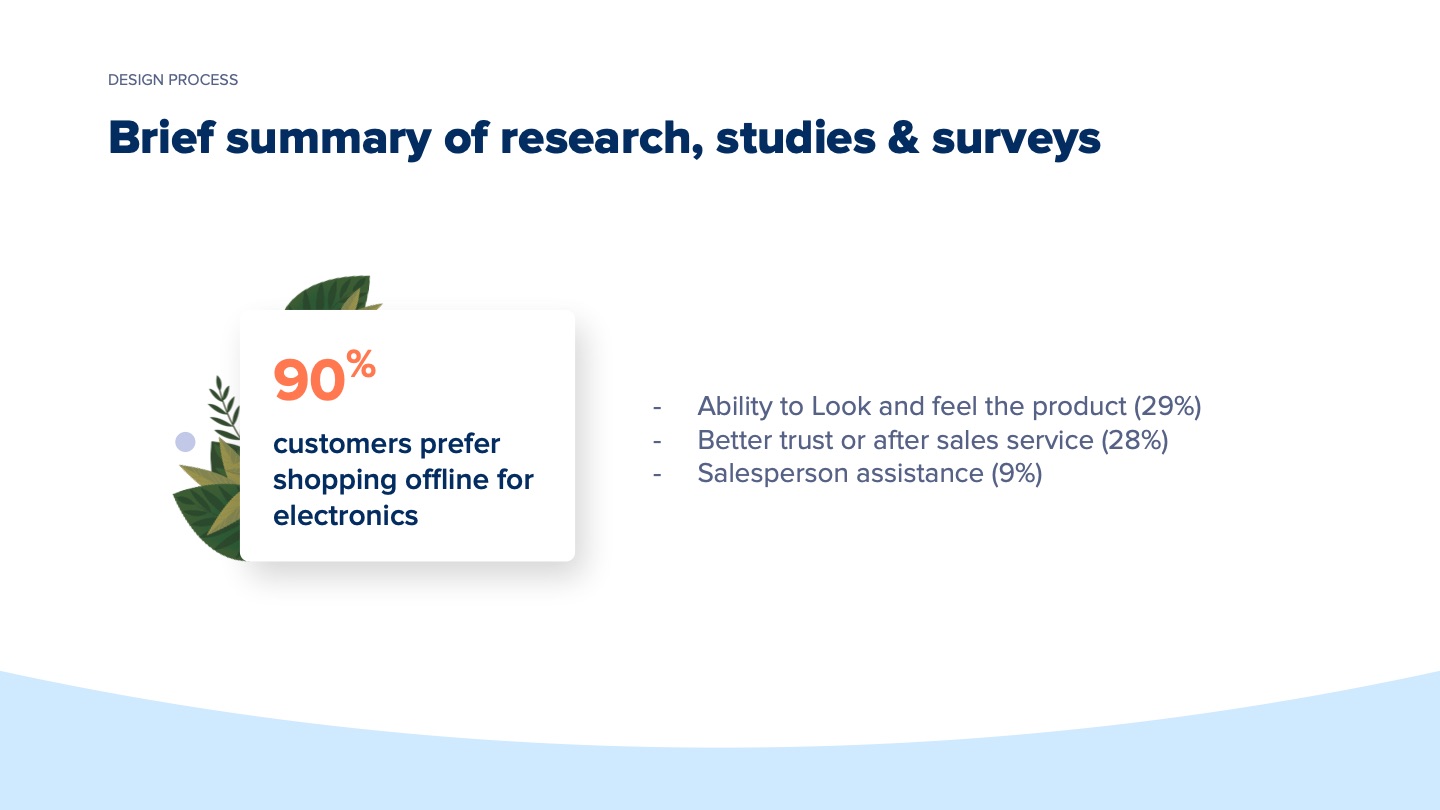 DESIGN PROCESS

Brief summary of research, studies & surveys

90%

customers prefer shopping offline for electronics

- Ability to Look and feel the product (29%)
- Better trust or after sales service (28%)
- Salesperson assistance (9%)